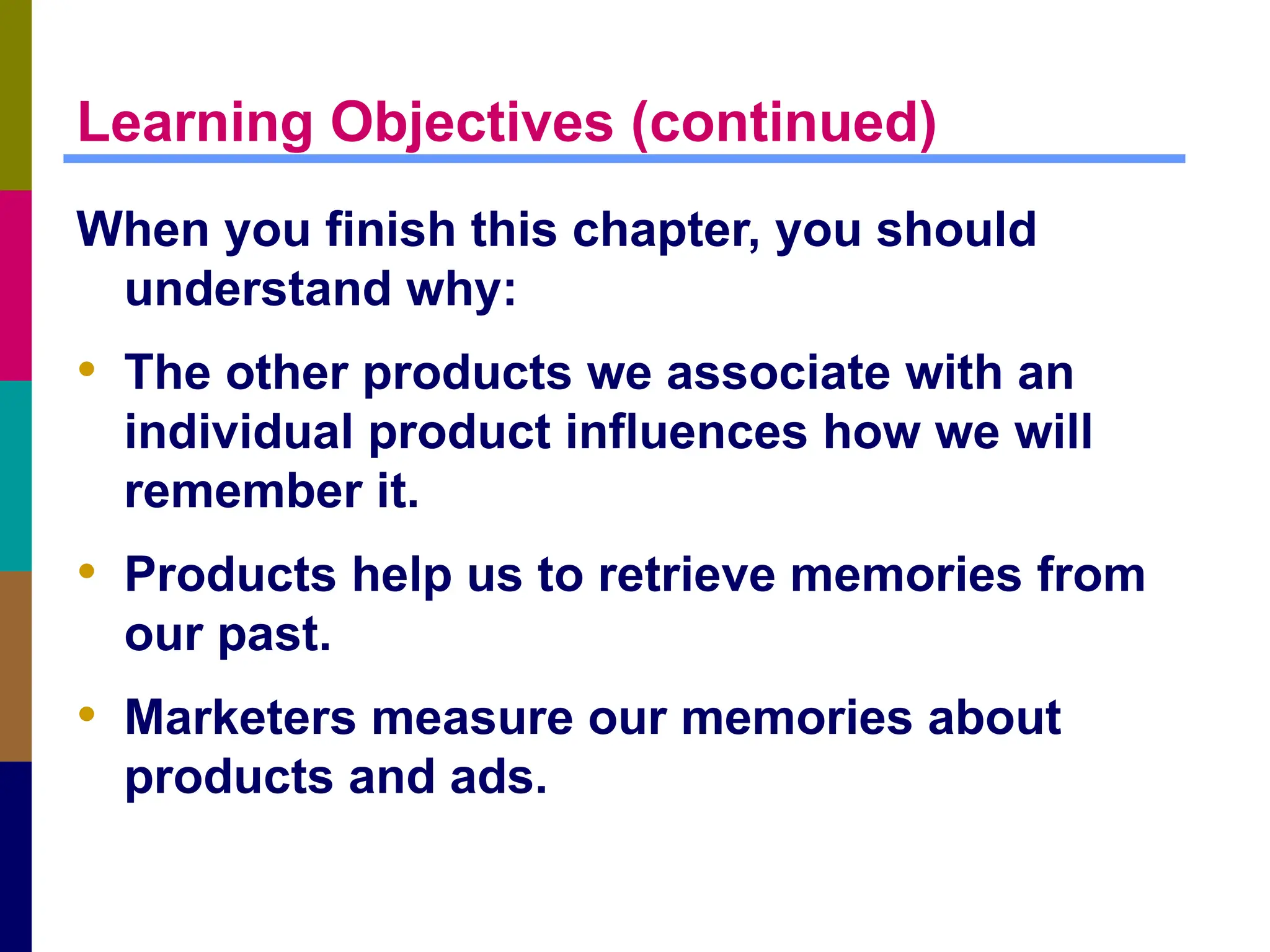 Learning Objectives (continued)

When you finish this chapter, you should understand why:

• The other products we associate with an individual product influences how we will remember it.

• Products help us to retrieve memories from our past.

• Marketers measure our memories about products and ads.